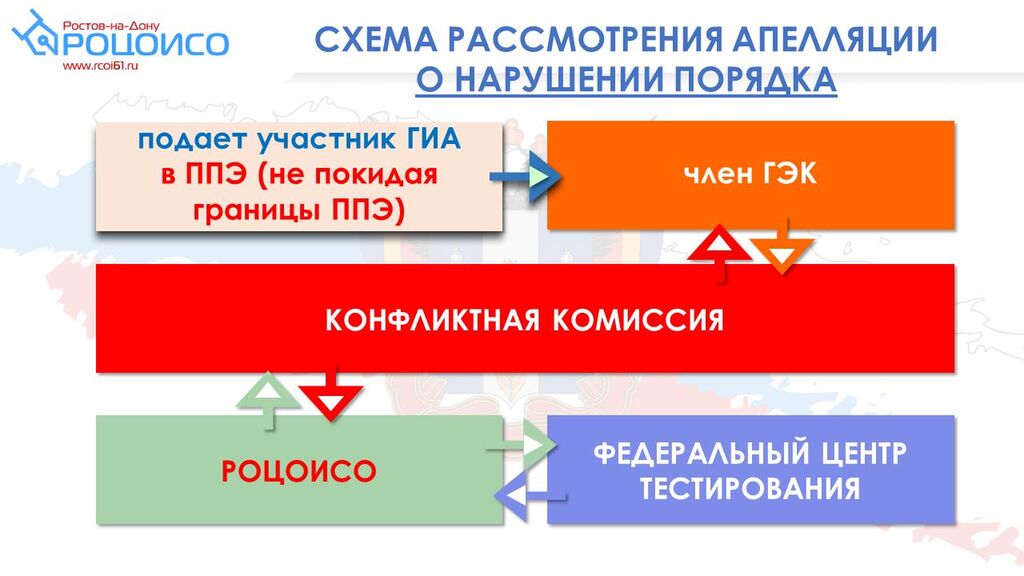 Ростов-на-Дону
РОЦОИСО
www.rcoi61.ru

СХЕМА РАССМОТРЕНИЯ АПЕЛЛЯЦИИ
О НАРУШЕНИИ ПОРЯДКА

подает участник ГИА в ППЭ (не покидая границы ППЭ)

член ГЭК

КОНФЛИКТНАЯ КОМИССИЯ

РОЦОИСО

ФЕДЕРАЛЬНЫЙ ЦЕНТР ТЕСТИРОВАНИЯ